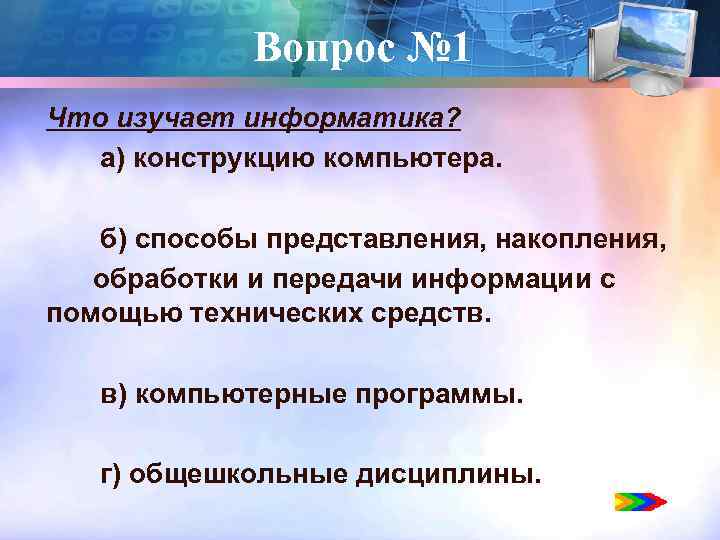 Вопрос №1

Что изучает информатика?

а) конструкцию компьютера.

б) способы представления, накопления, обработки и передачи информации с помощью технических средств.

в) компьютерные программы.

г) общешкольные дисциплины.